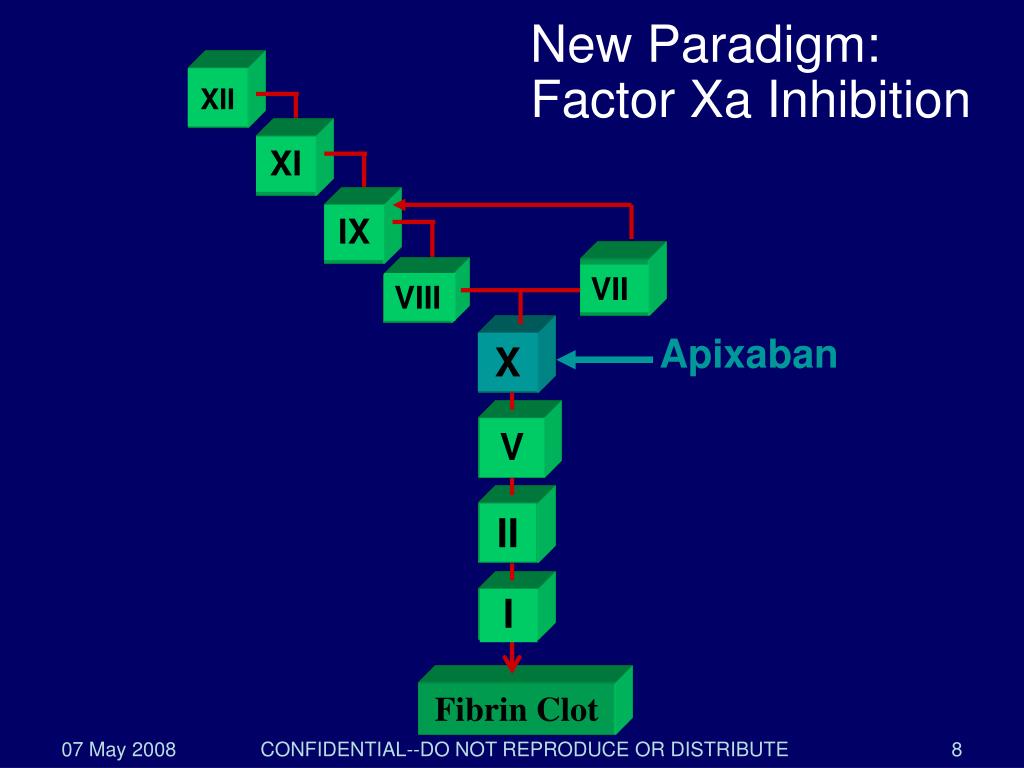 New Paradigm:
Factor Xa Inhibition

XII

XI

IX

VIII

VII

X

Apixaban

V

II

I

Fibrin Clot

07 May 2008

CONFIDENTIAL--DO NOT REPRODUCE OR DISTRIBUTE

8